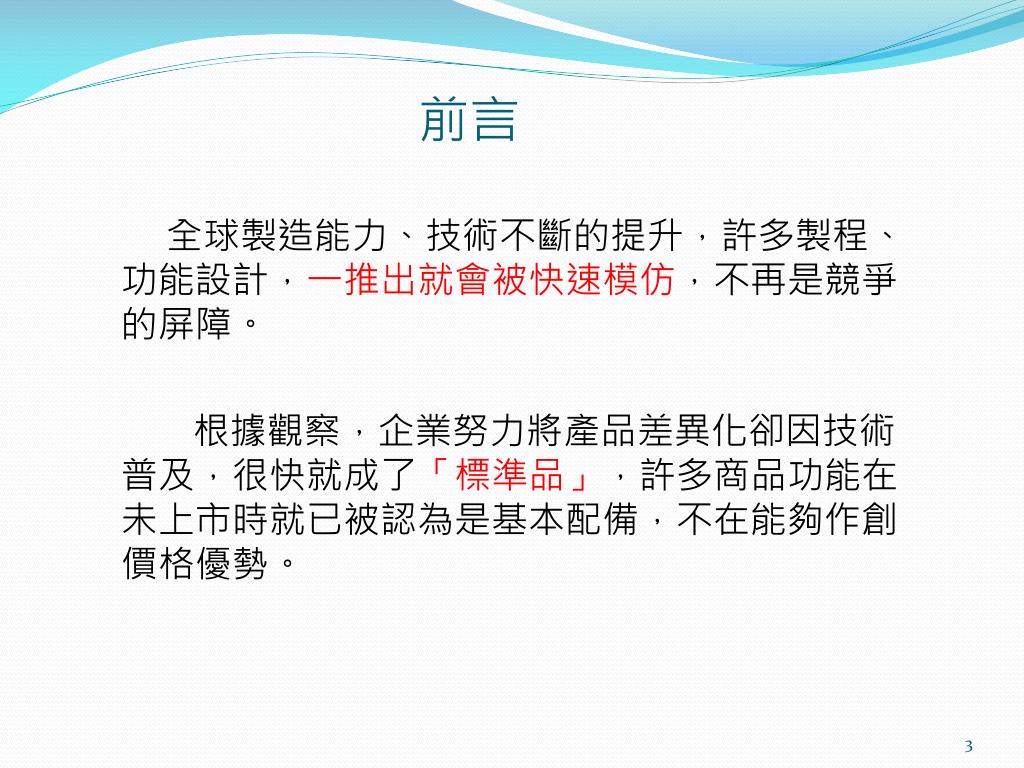 前言

全球製造能力、技術不斷的提升，許多製程、功能設計，一推出就會被快速模仿，不再是競爭的屏障。

根據觀察，企業努力將產品差異化卻因技術普及，很快就成了「標準品」，許多商品功能在未上市時就已被認為是基本配備，不在能夠作創價格優勢。

3